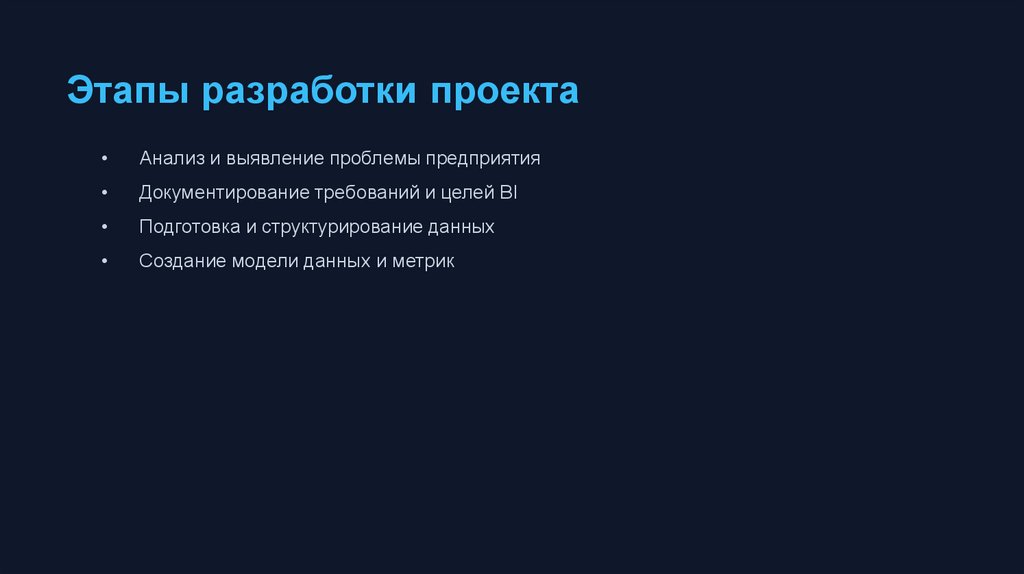 Этапы разработки проекта

• Анализ и выявление проблемы предприятия
• Документирование требований и целей BI
• Подготовка и структурирование данных
• Создание модели данных и метрик